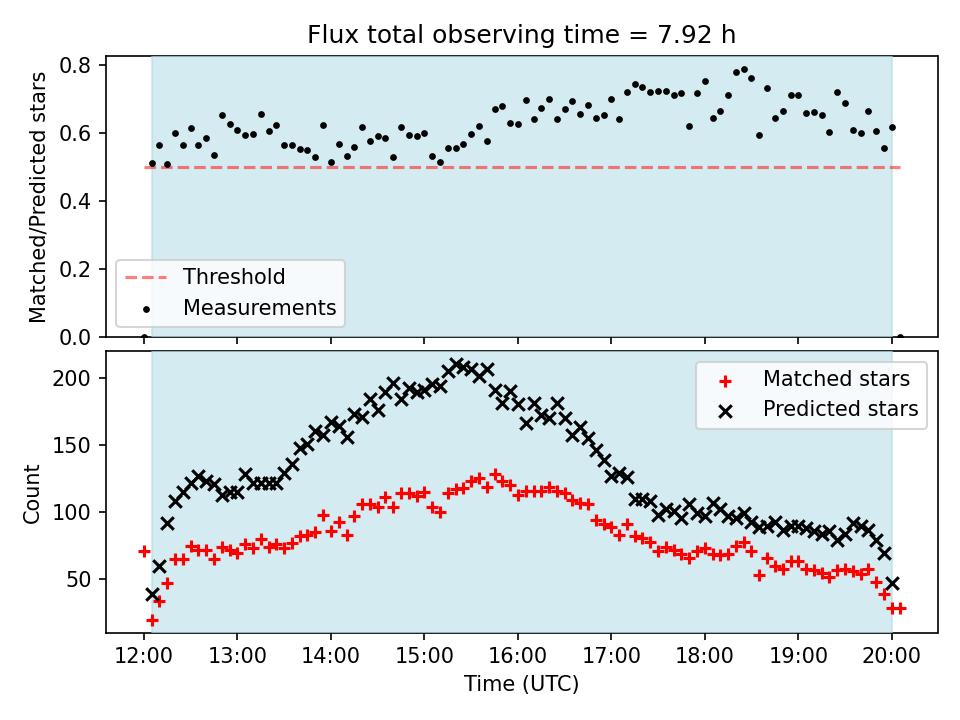 Flux total observing time = 7.92 h

Matched/Predicted stars

0.8
0.6
0.4
0.2
0.0

Threshold
Measurements

Count

200
150
100
50

Matched stars
Predicted stars

12:00 13:00 14:00 15:00 16:00 17:00 18:00 19:00 20:00

Time (UTC)